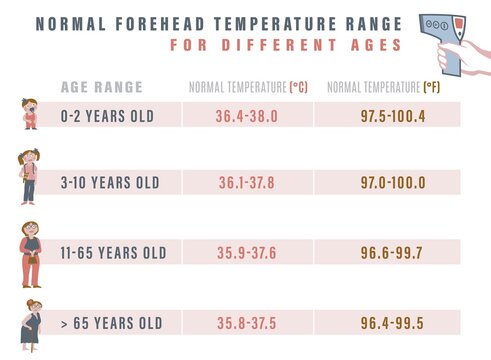 NORMAL FOREHEAD TEMPERATURE RANGE
FOR DIFFERENT AGES

| AGE RANGE | NORMAL TEMPERATURE (°C) | NORMAL TEMPERATURE (°F) |
|---|---|---|
| 0-2 YEARS OLD | 36.4-38.0 | 97.5-100.4 |
| 3-10 YEARS OLD | 36.1-37.8 | 97.0-100.0 |
| 11-65 YEARS OLD | 35.9-37.6 | 96.6-99.7 |
| > 65 YEARS OLD | 35.8-37.5 | 96.4-99.5 |